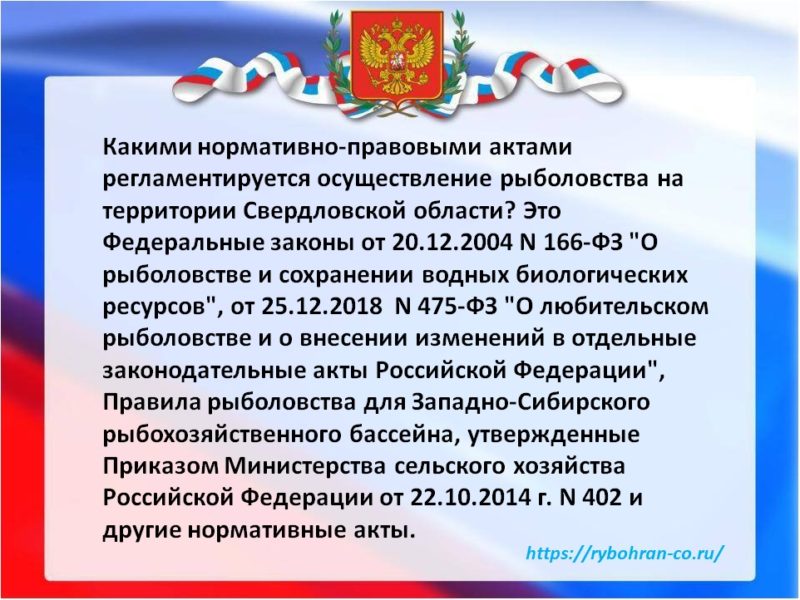 Какими нормативно-правовыми актами регламентируется осуществление рыболовства на территории Свердловской области? Это Федеральные законы от 20.12.2004 N 166-ФЗ "О рыболовстве и сохранении водных биологических ресурсов", от 25.12.2018 N 475-ФЗ "О любительском рыболовстве и о внесении изменений в отдельные законодательные акты Российской Федерации", Правила рыболовства для Западно-Сибирского рыбохозяйственного бассейна, утвержденные Приказом Министерства сельского хозяйства Российской Федерации от 22.10.2014 г. N 402 и другие нормативные акты.

https://rybohran-co.ru/